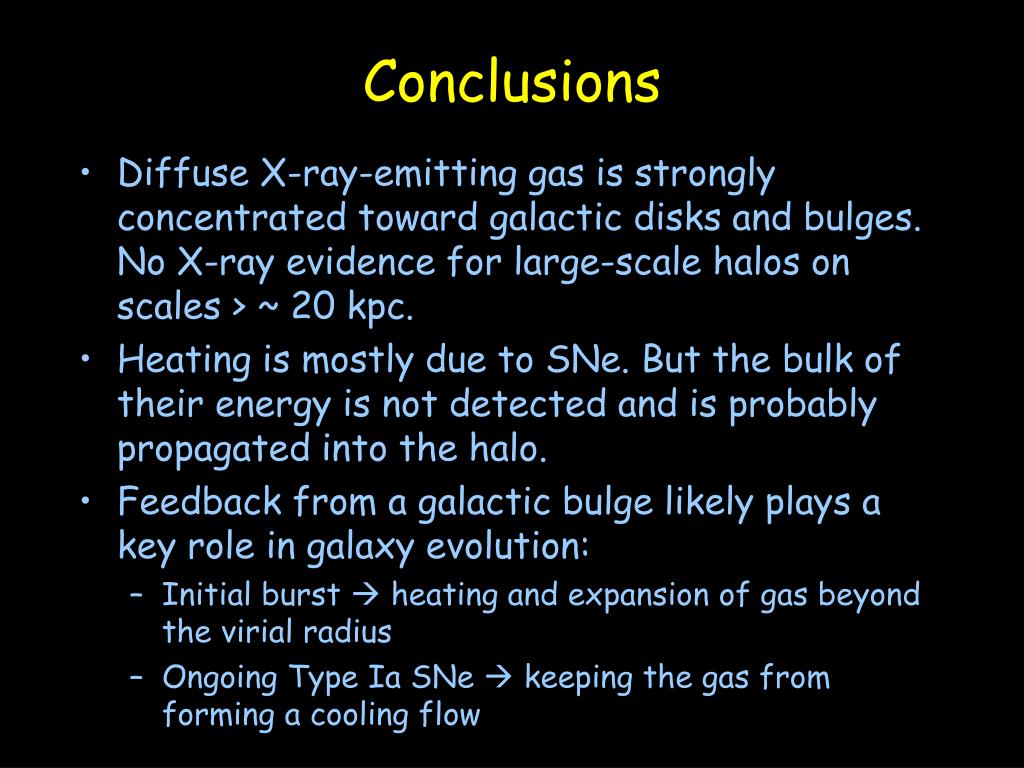 Conclusions

• Diffuse X-ray-emitting gas is strongly concentrated toward galactic disks and bulges. No X-ray evidence for large-scale halos on scales > ~ 20 kpc.
• Heating is mostly due to SNe. But the bulk of their energy is not detected and is probably propagated into the halo.
• Feedback from a galactic bulge likely plays a key role in galaxy evolution:
  – Initial burst → heating and expansion of gas beyond the virial radius
  – Ongoing Type Ia SNe → keeping the gas from forming a cooling flow